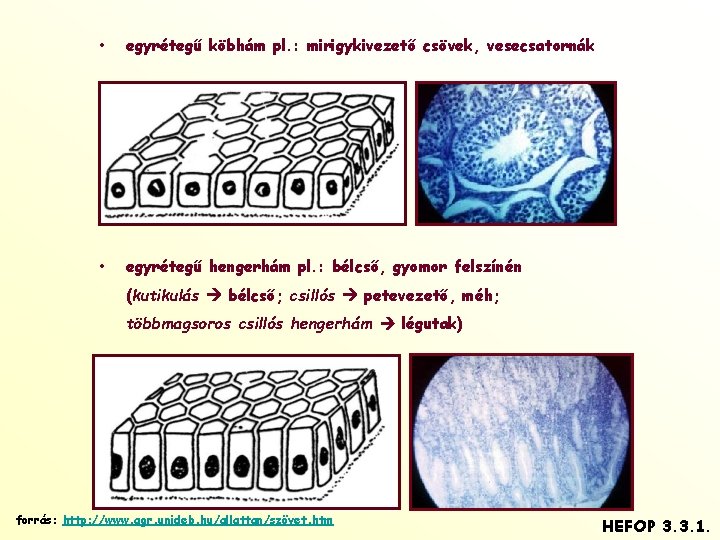 • egyrétegű köbhám pl.: mirigykivezető csövek, vesecsatornák

• egyrétegű hengerhám pl.: bélcső, gyomor felszínén (kutikulás → bélcső; csillós → petevezető, méh; többmagsoros csillós hengerhám → légutak)

forrás: http://www.agr.unideb.hu/allattan/szövet.htm

HEFOP 3.3.1.